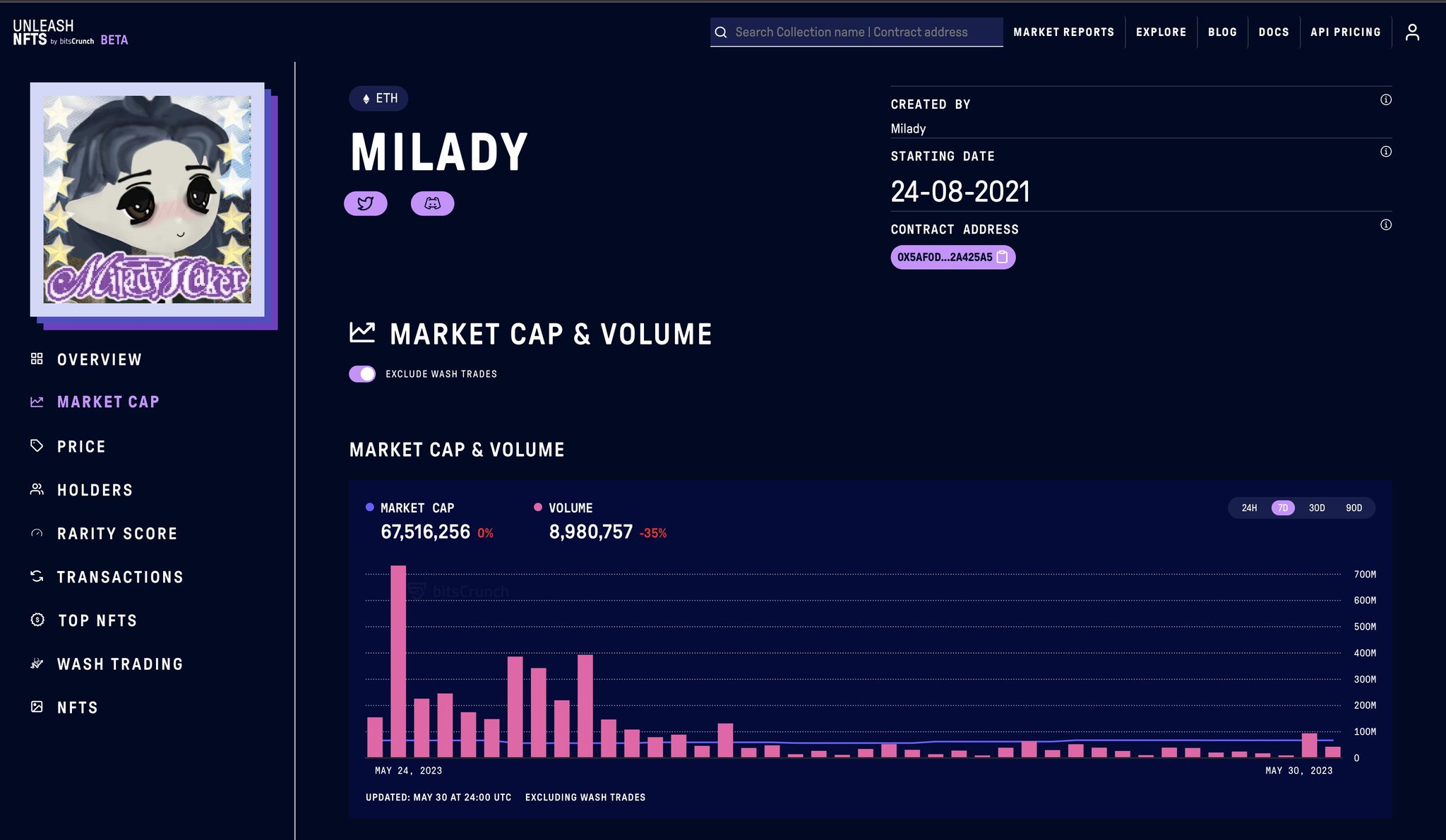 UNLEASH NFTS by bitsCrunch BETA

Search Collection name | Contract address

MARKET REPORTS EXPLORE BLOG DOCS API PRICING

Milady Maker

OVERVIEW
MARKET CAP
PRICE
HOLDERS
RARITY SCORE
TRANSACTIONS
TOP NFTS
WASH TRADING
NFTS

ETH

MILADY

CREATED BY
Milady

STARTING DATE
24-08-2021

CONTRACT ADDRESS
0X5AF0D...2A425A5

MARKET CAP & VOLUME

EXCLUDE WASH TRADES

MARKET CAP & VOLUME

MARKET CAP
67,516,256 0%

VOLUME
8,980,757 -35%

24H 7D 30D 90D

bitsCrunch

700M
600M
500M
400M
300M
200M
100M
0

MAY 24, 2023
MAY 30, 2023

UPDATED: MAY 30 AT 24:00 UTC EXCLUDING WASH TRADES